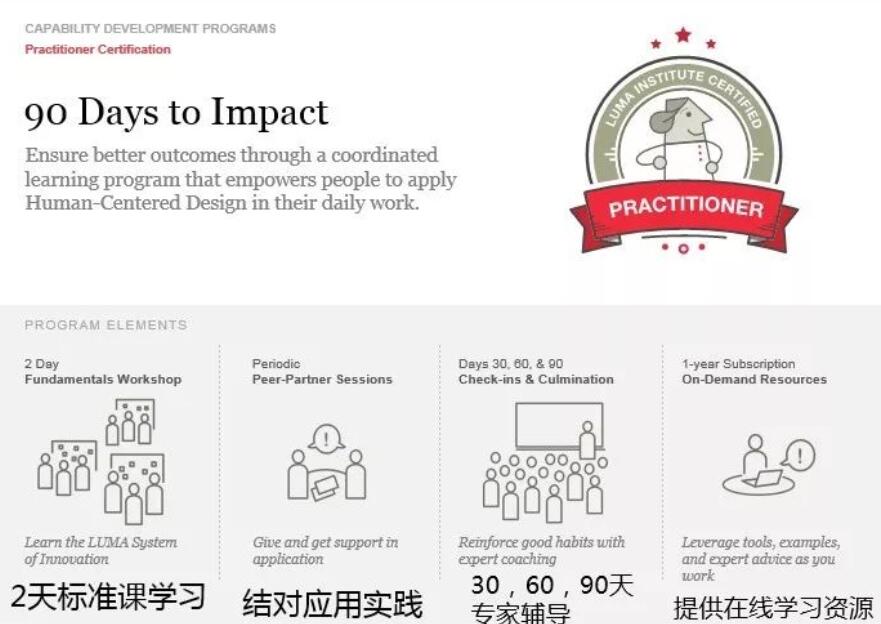 CAPABILITY DEVELOPMENT PROGRAMS
Practitioner Certification

90 Days to Impact

Ensure better outcomes through a coordinated learning program that empowers people to apply Human-Centered Design in their daily work.

LUMA INSTITUTE CERTIFIED
PRACTITIONER

PROGRAM ELEMENTS

2 Day
Fundamentals Workshop

Learn the LUMA System of Innovation

2天标准课学习

Periodic
Peer-Partner Sessions

Give and get support in application

结对应用实践

Days 30, 60, & 90
Check-ins & Culmination

Reinforce good habits with expert coaching

30，60，90天
专家辅导

1-year Subscription
On-Demand Resources

Leverage tools, examples, and expert advice as you work

提供在线学习资源